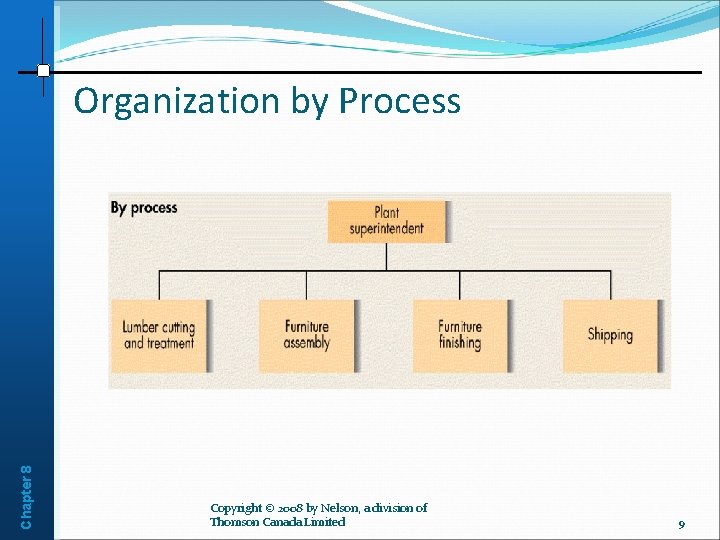 Organization by Process

By process

Plant superintendent

Lumber cutting and treatment

Furniture assembly

Furniture finishing

Shipping

Chapter 8

Copyright © 2008 by Nelson, a division of Thomson Canada Limited

9